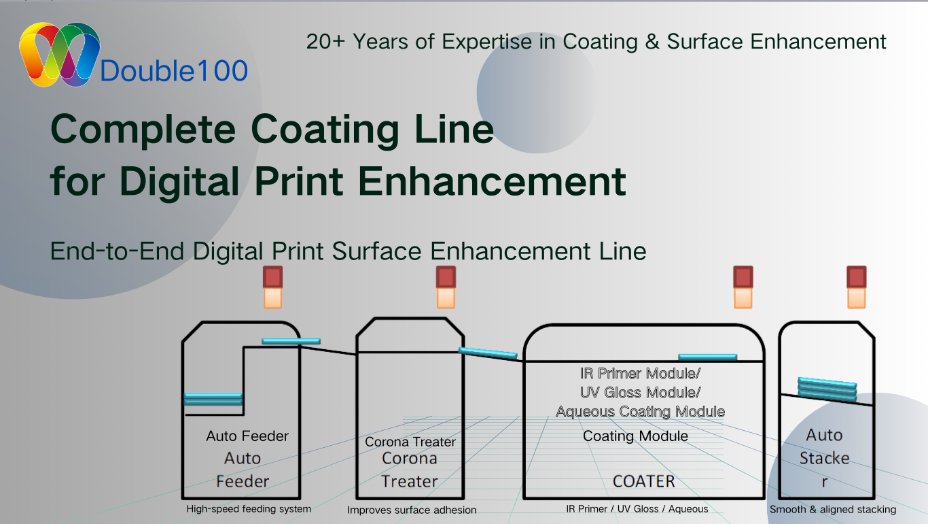 Double100

20+ Years of Expertise in Coating & Surface Enhancement

Complete Coating Line for Digital Print Enhancement

End-to-End Digital Print Surface Enhancement Line

Auto Feeder
Auto
Feeder
High-speed feeding system

Corona Treater
Corona
Treater
Improves surface adhesion

IR Primer Module/
UV Gloss Module/
Aqueous Coating Module
Coating Module
COATER
IR Primer / UV Gloss / Aqueous

Auto
Stacke
r
Smooth & aligned stacking